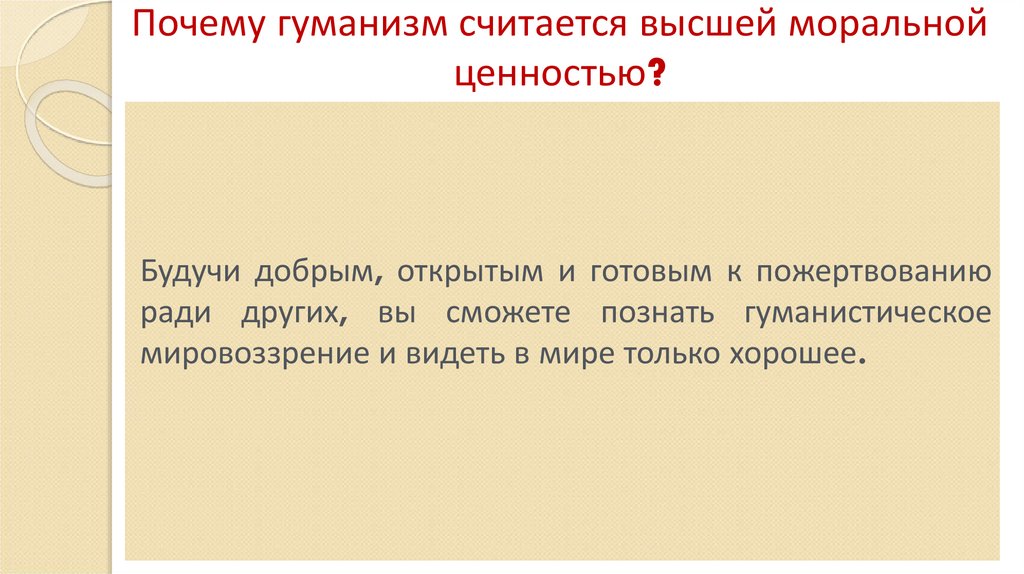 Почему гуманизм считается высшей моральной ценностью?

Будучи добрым, открытым и готовым к пожертвованию ради других, вы сможете познать гуманистическое мировоззрение и видеть в мире только хорошее.